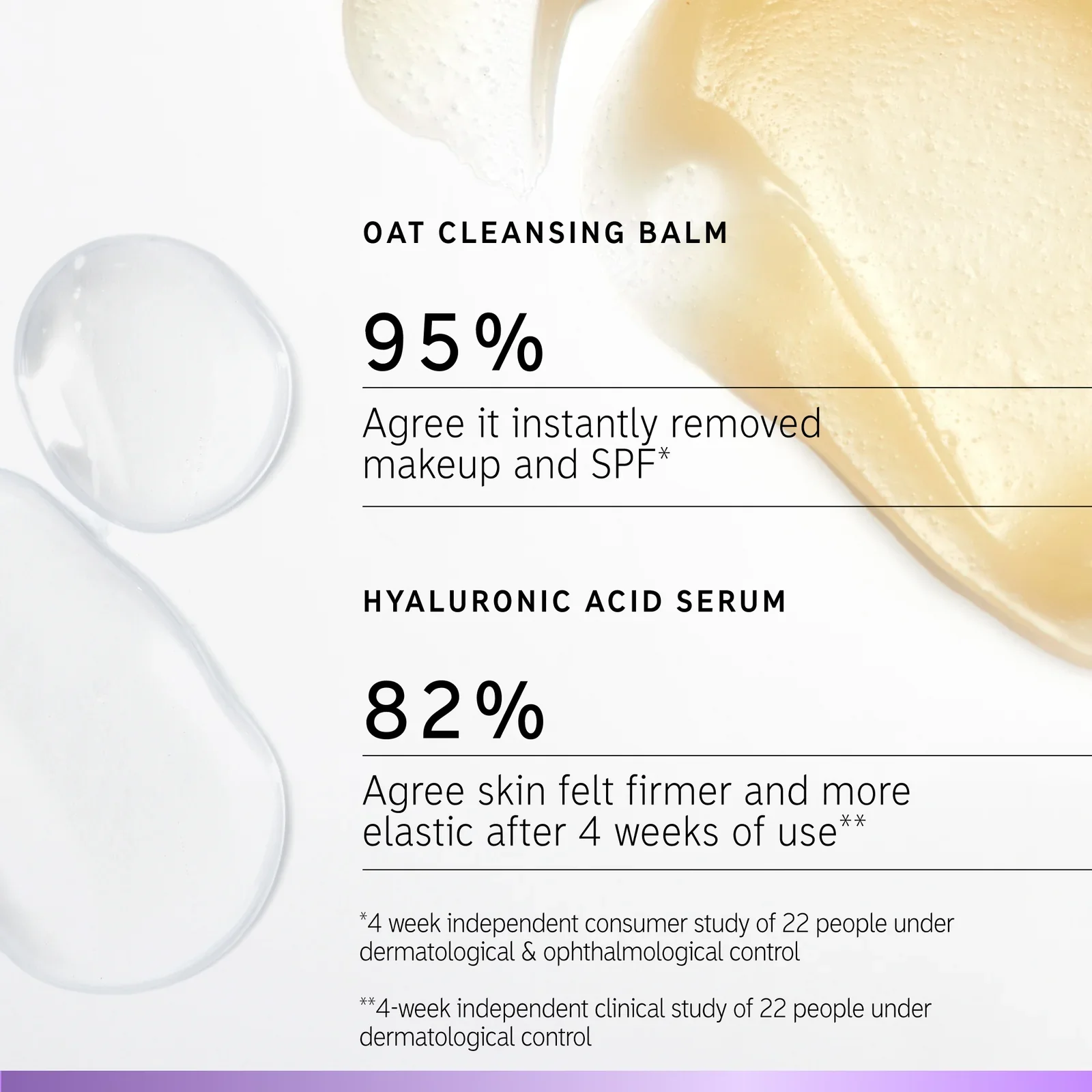 OAT CLEANSING BALM

95%

Agree it instantly removed makeup and SPF*

HYALURONIC ACID SERUM

82%

Agree skin felt firmer and more elastic after 4 weeks of use**

*4 week independent consumer study of 22 people under dermatological & ophthalmological control

**4-week independent clinical study of 22 people under dermatological control